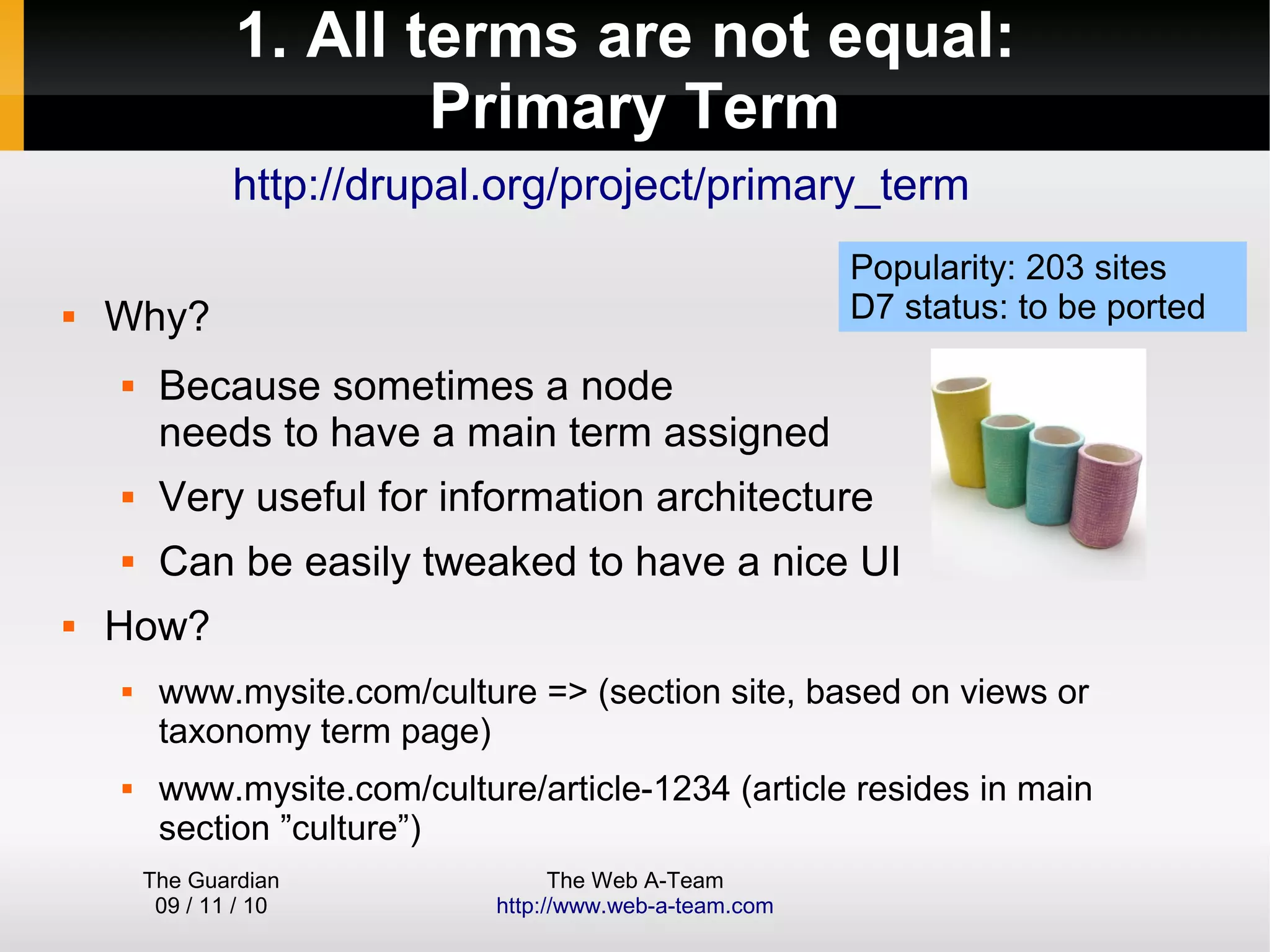 1. All terms are not equal: Primary Term

http://drupal.org/project/primary_term

Popularity: 203 sites
D7 status: to be ported

▪ Why?
▪ Because sometimes a node needs to have a main term assigned
▪ Very useful for information architecture
▪ Can be easily tweaked to have a nice UI
▪ How?
▪ www.mysite.com/culture => (section site, based on views or taxonomy term page)
▪ www.mysite.com/culture/article-1234 (article resides in main section ”culture”)

The Guardian
09 / 11 / 10

The Web A-Team
http://www.web-a-team.com